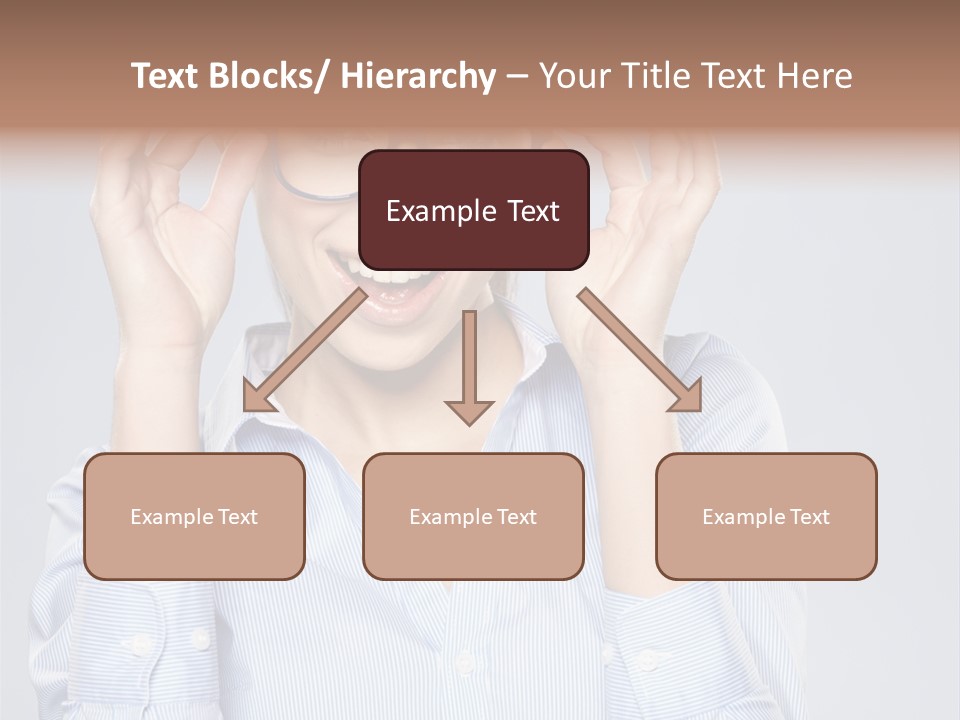 Text Blocks/ Hierarchy – Your Title Text Here

Example Text

Example Text

Example Text

Example Text